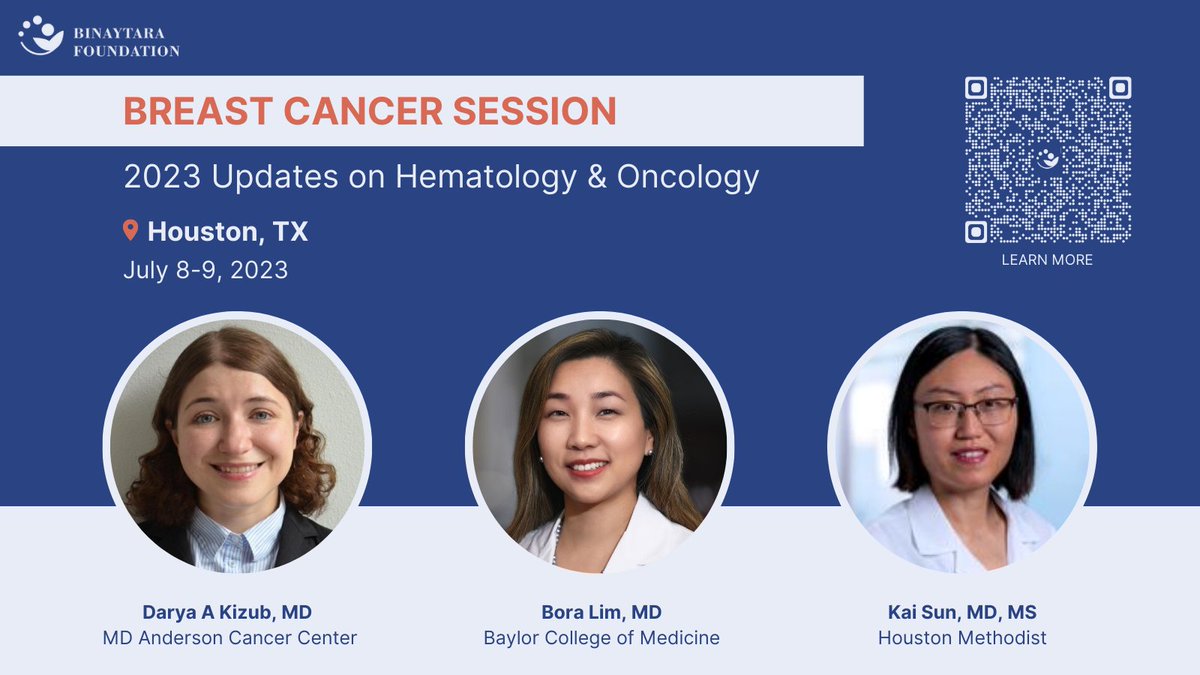 BINAYTARA FOUNDATION

BREAST CANCER SESSION

2023 Updates on Hematology & Oncology

Houston, TX

July 8-9, 2023

LEARN MORE

Darya A Kizub, MD
MD Anderson Cancer Center

Bora Lim, MD
Baylor College of Medicine

Kai Sun, MD, MS
Houston Methodist